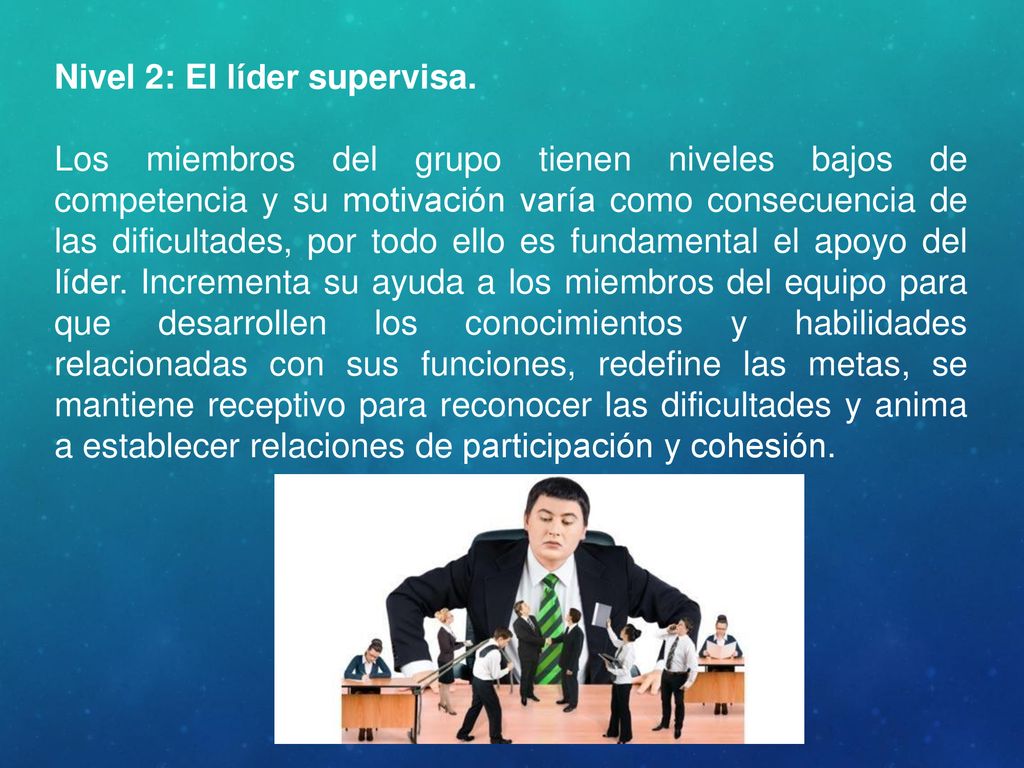 Nivel 2: El líder supervisa.

Los miembros del grupo tienen niveles bajos de competencia y su motivación varía como consecuencia de las dificultades, por todo ello es fundamental el apoyo del líder. Incrementa su ayuda a los miembros del equipo para que desarrollen los conocimientos y habilidades relacionadas con sus funciones, redefine las metas, se mantiene receptivo para reconocer las dificultades y anima a establecer relaciones de participación y cohesión.